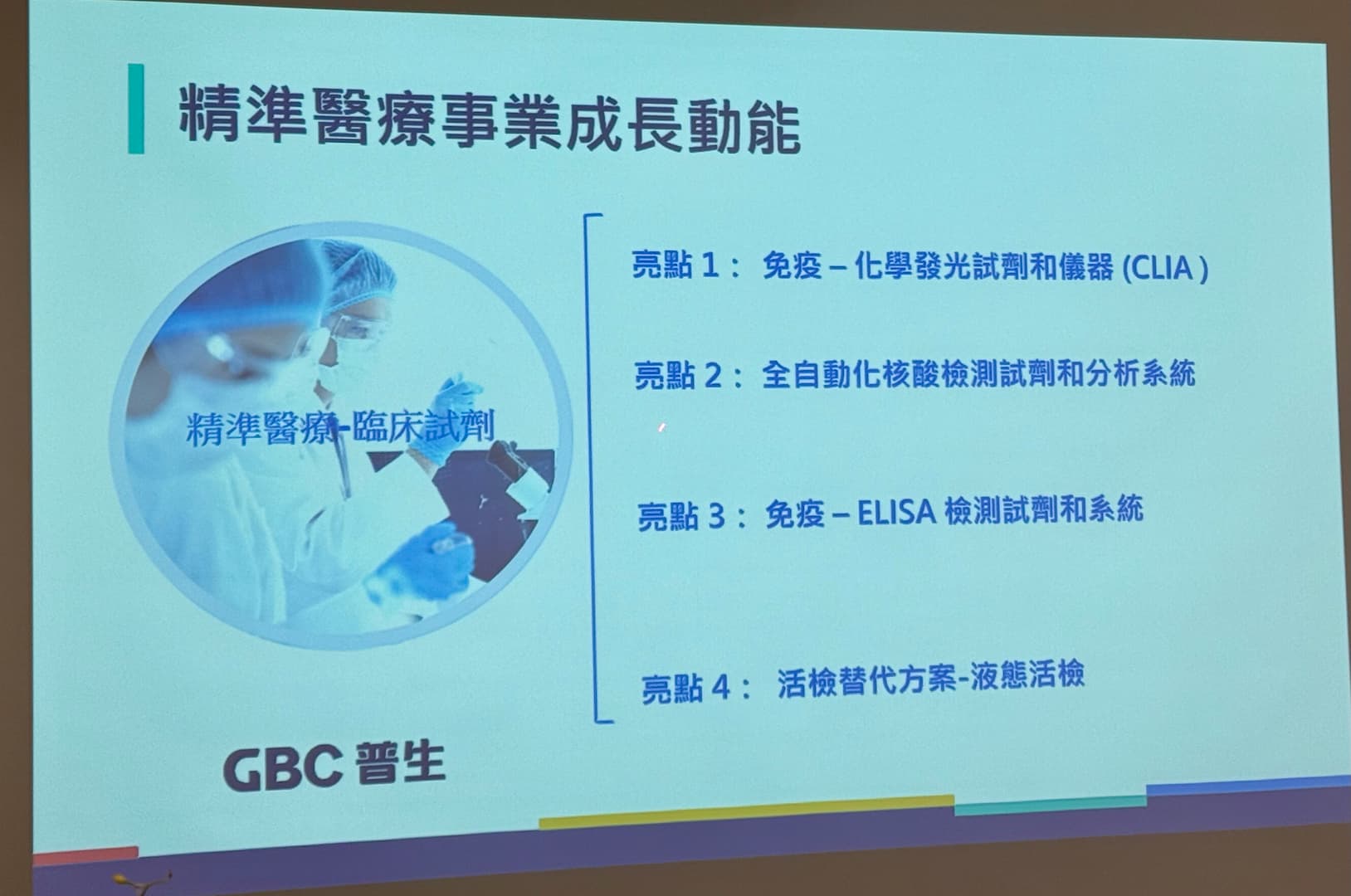 精準醫療事業成長動能

精準醫療-臨床試劑

亮點 1： 免疫 – 化學發光試劑和儀器 (CLIA )

亮點 2： 全自動化核酸檢測試劑和分析系統

亮點 3： 免疫 – ELISA 檢測試劑和系統

亮點 4： 活檢替代方案-液態活檢

GBC 普生